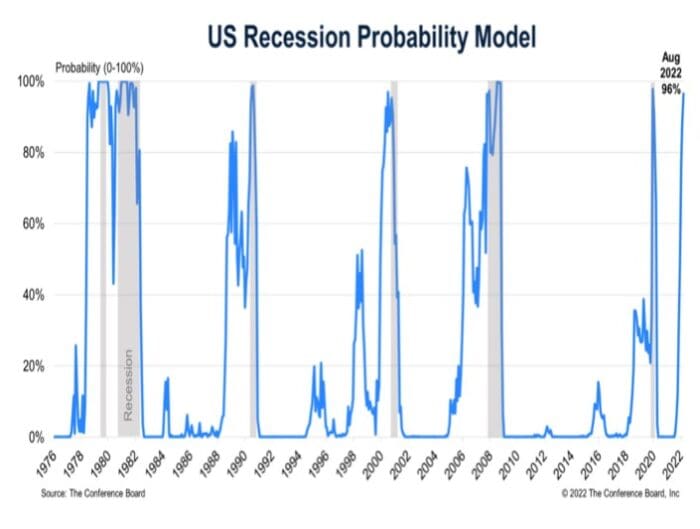 US Recession Probability Model

Probability (0-100%)

Aug 2022 96%

100%
80%
60%
40%
20%
0%

Recession

1976 1978 1980 1982 1984 1986 1988 1990 1992 1994 1996 1998 2000 2002 2004 2006 2008 2010 2012 2014 2016 2018 2020 2022

Source: The Conference Board

© 2022 The Conference Board, Inc